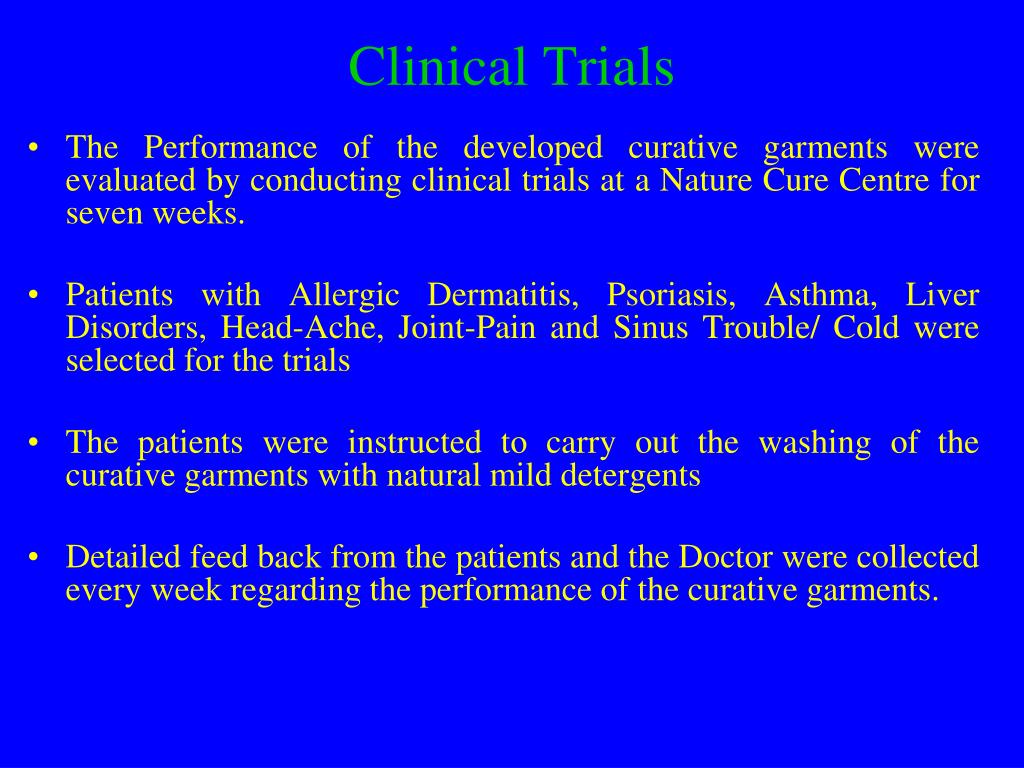 Clinical Trials

• The Performance of the developed curative garments were evaluated by conducting clinical trials at a Nature Cure Centre for seven weeks.

• Patients with Allergic Dermatitis, Psoriasis, Asthma, Liver Disorders, Head-Ache, Joint-Pain and Sinus Trouble/ Cold were selected for the trials

• The patients were instructed to carry out the washing of the curative garments with natural mild detergents

• Detailed feed back from the patients and the Doctor were collected every week regarding the performance of the curative garments.